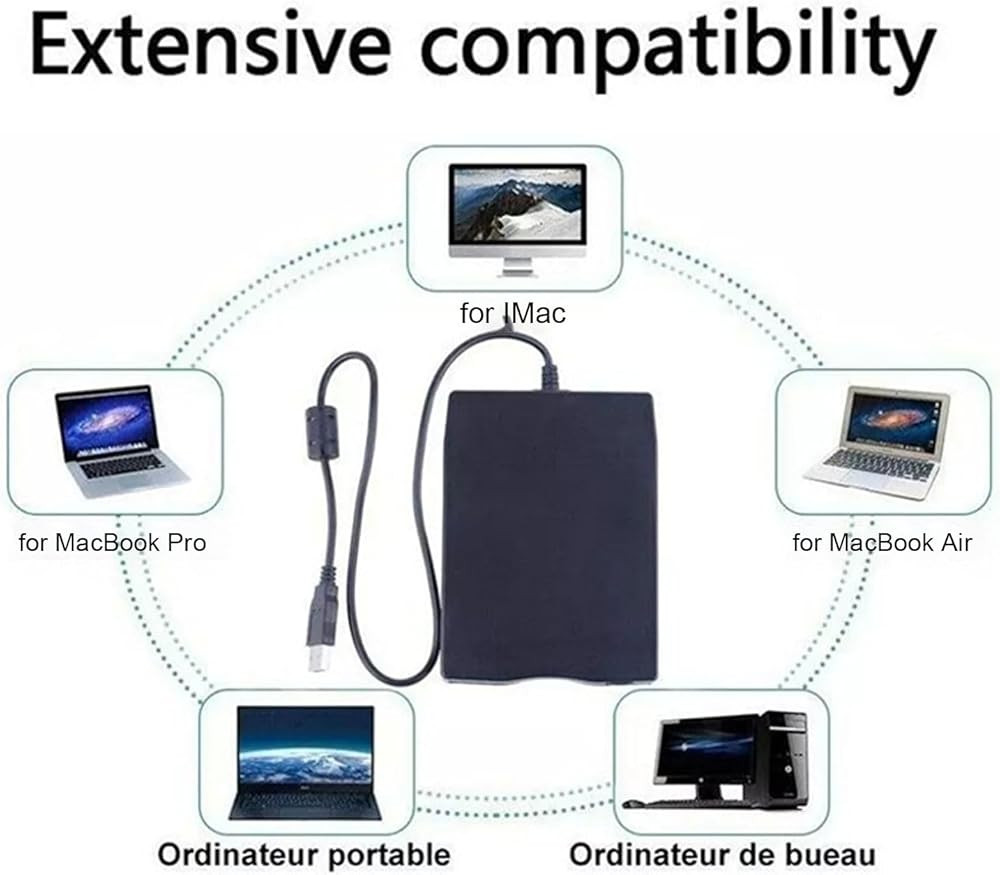 Extensive compatibility

for IMac

for MacBook Pro

for MacBook Air

Ordinateur portable

Ordinateur de bueau